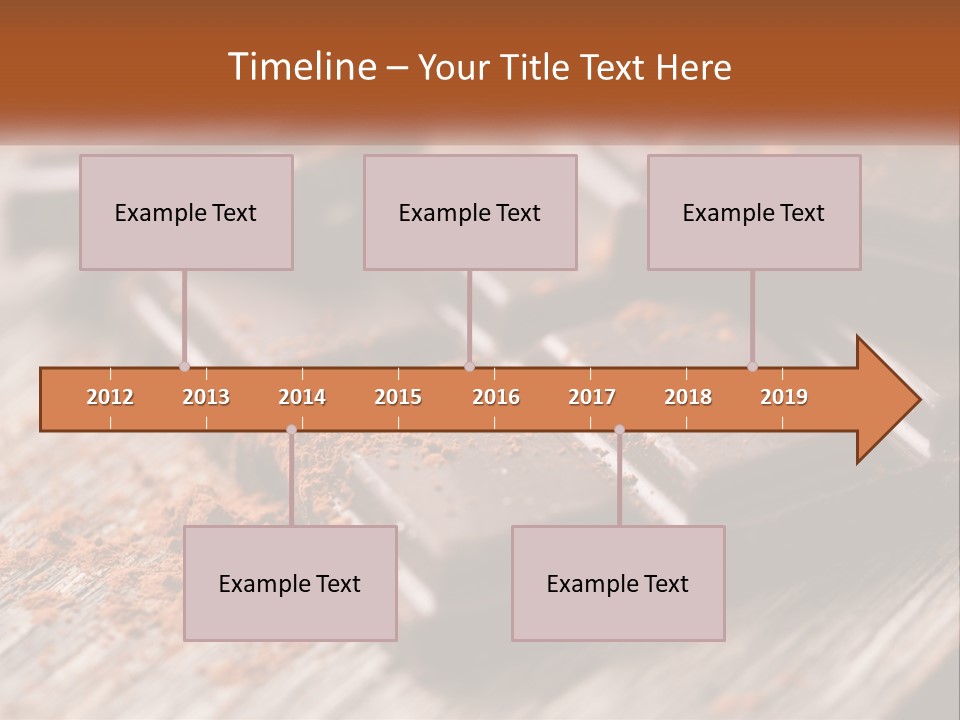 Timeline – Your Title Text Here

Example Text

Example Text

Example Text

2012 2013 2014 2015 2016 2017 2018 2019

Example Text

Example Text